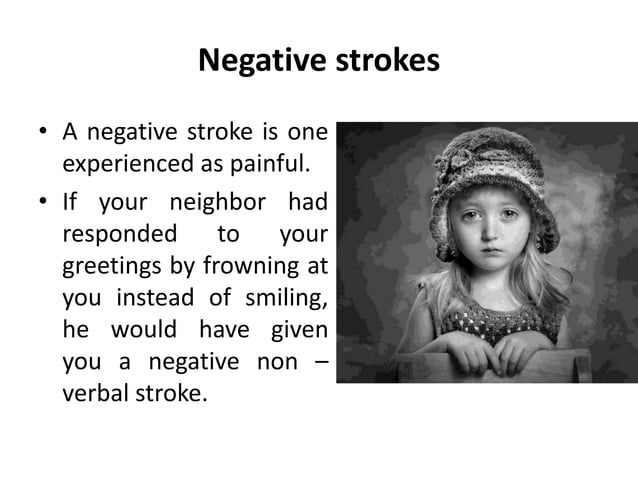 Negative strokes

• A negative stroke is one experienced as painful.

• If your neighbor had responded to your greetings by frowning at you instead of smiling, he would have given you a negative non – verbal stroke.